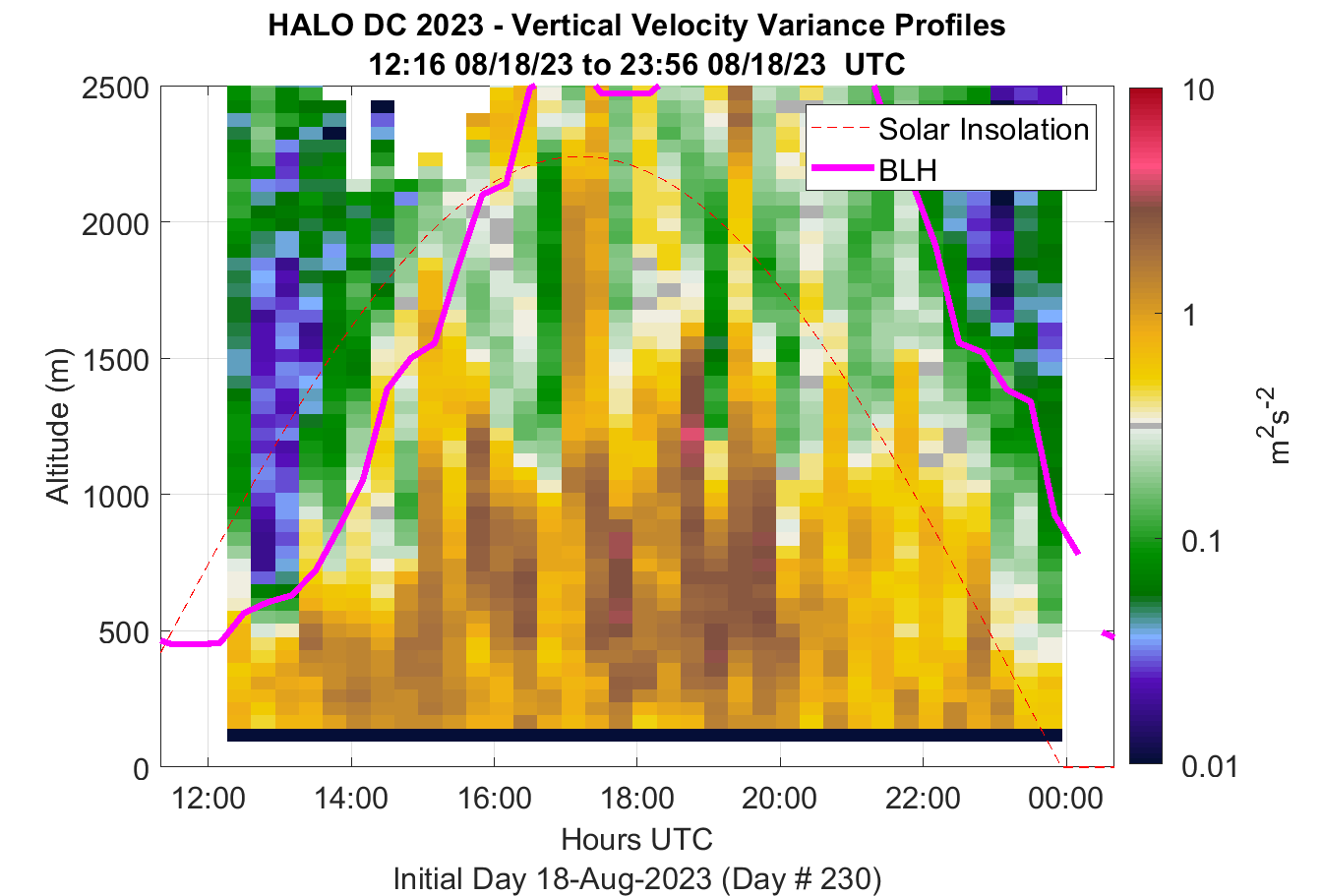 HALO DC 2023 - Vertical Velocity Variance Profiles
12:16 08/18/23 to 23:56 08/18/23 UTC

Solar Insolation
BLH

Altitude (m)
2500
2000
1500
1000
500
0

12:00
14:00
16:00
18:00
20:00
22:00
00:00

Hours UTC
Initial Day 18-Aug-2023 (Day # 230)

10
1
0.1
0.01
$m^2s^{-2}$